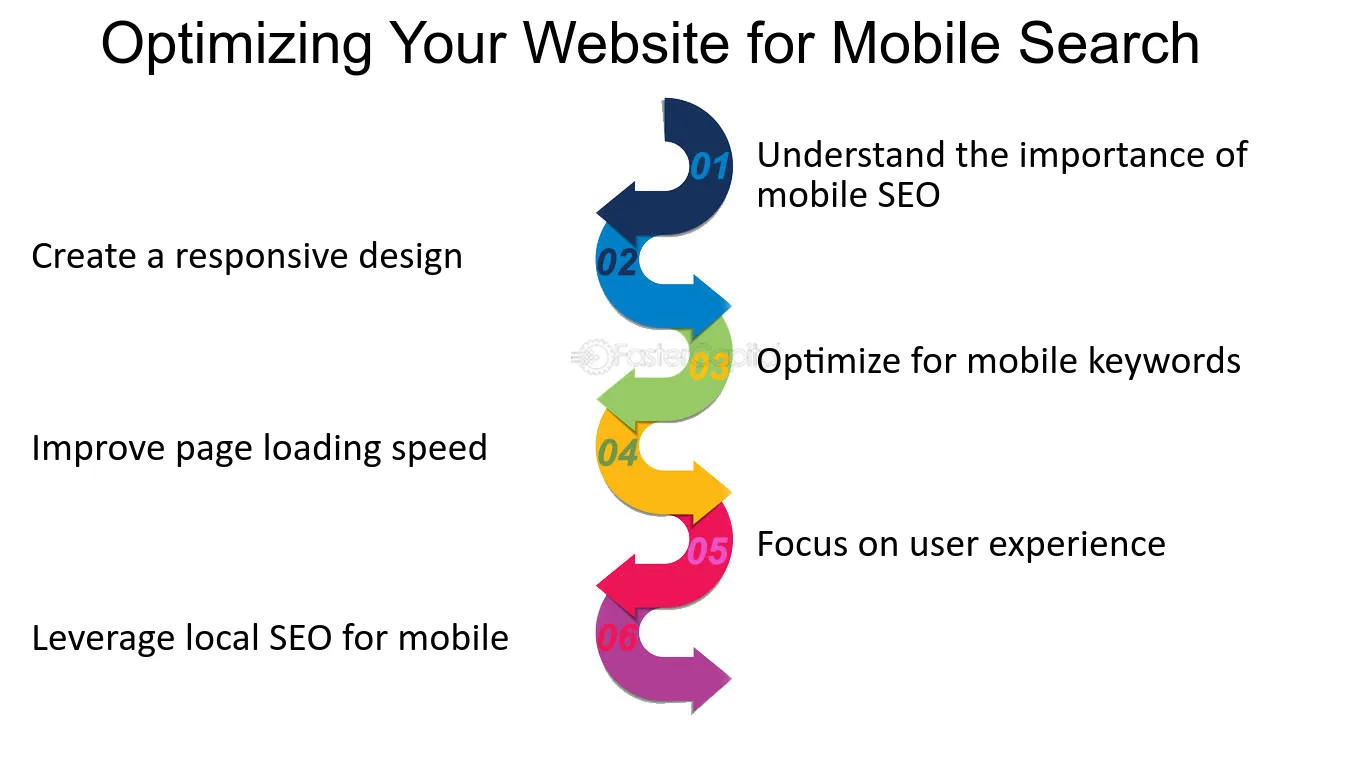 Optimizing Your Website for Mobile Search

01 Understand the importance of mobile SEO

02 Create a responsive design

FasterCapital

03 Optimize for mobile keywords

04 Improve page loading speed

05 Focus on user experience

06 Leverage local SEO for mobile